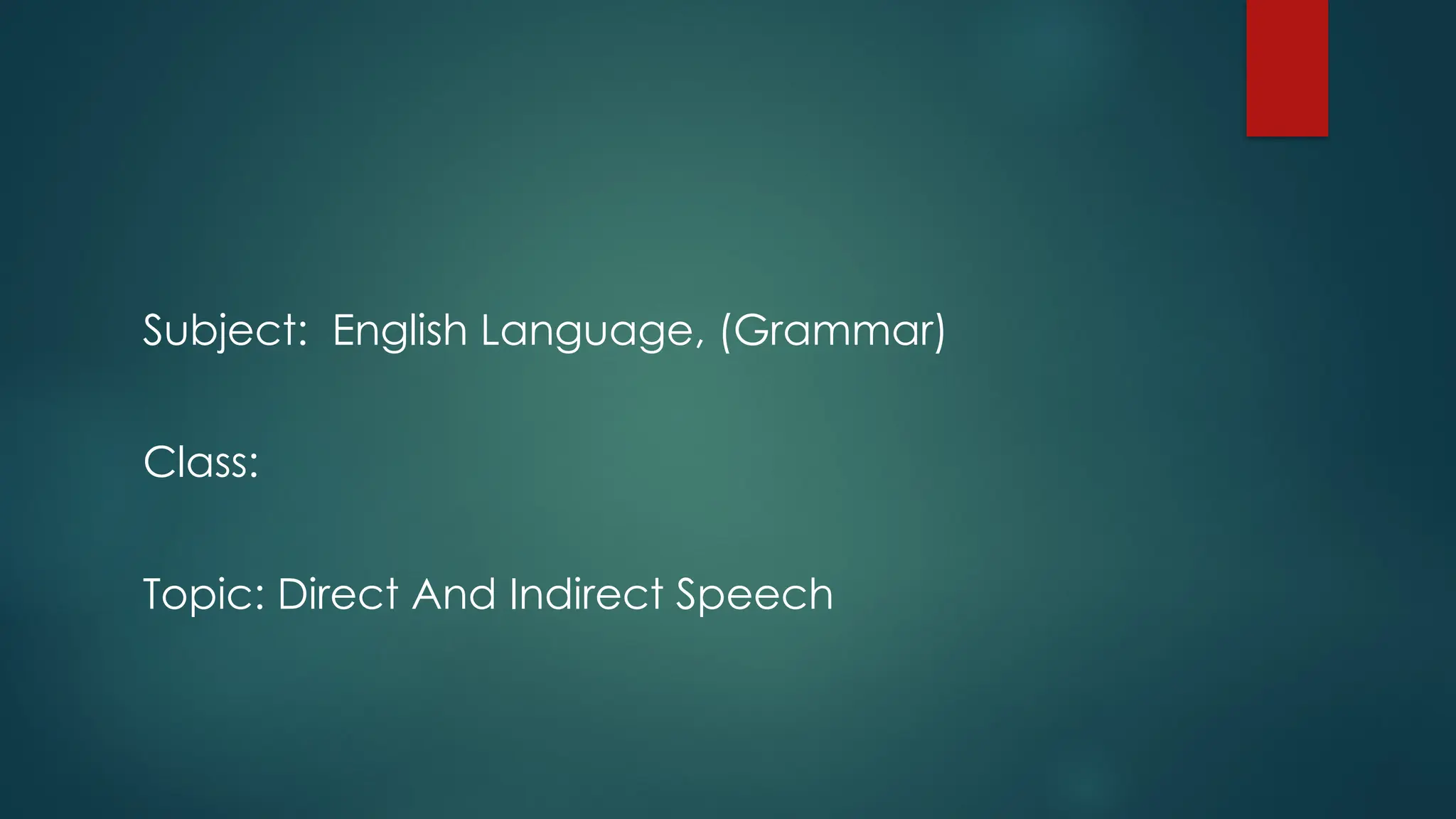 Subject:  English Language, (Grammar)

Class:

Topic: Direct And Indirect Speech